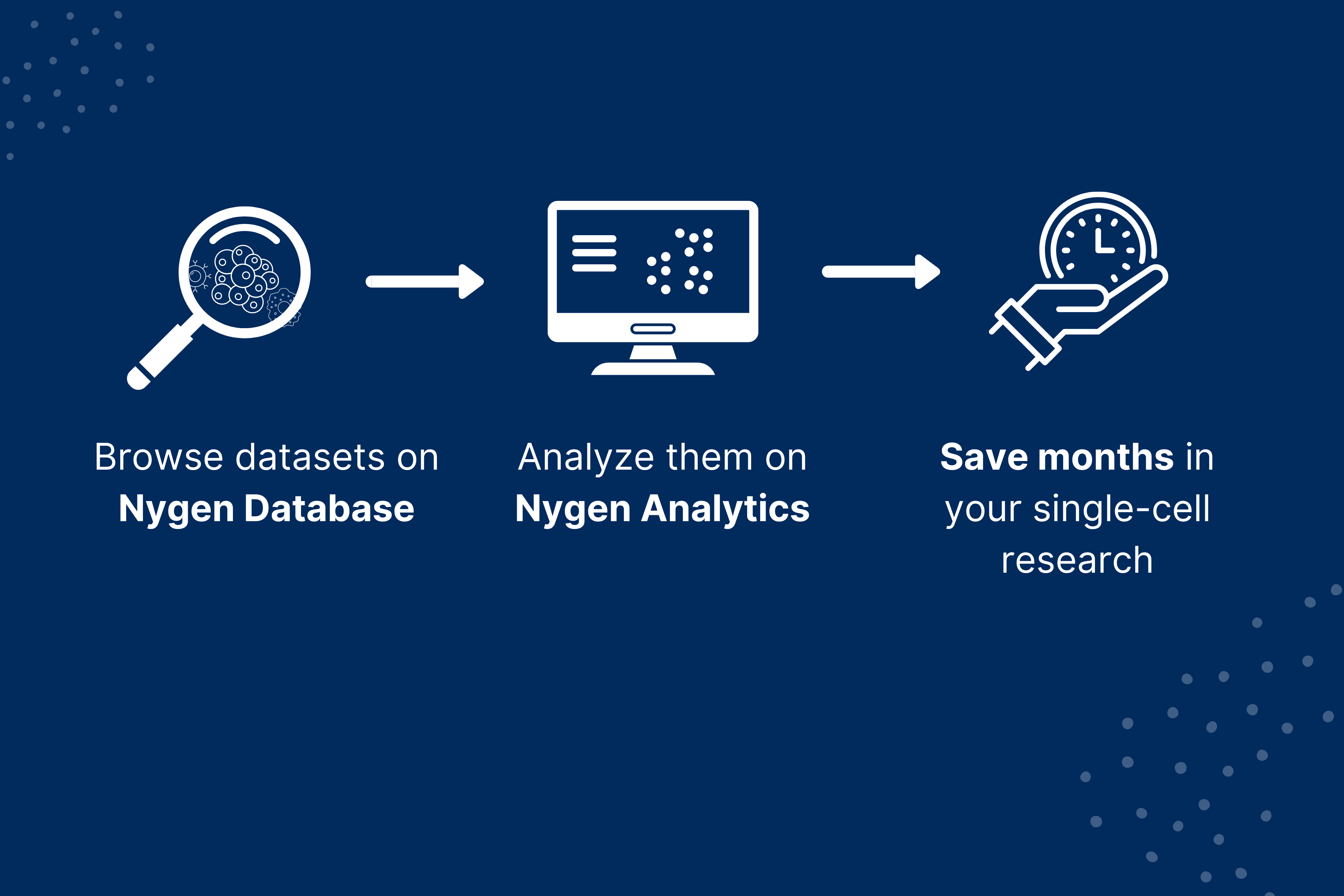 Browse datasets on
Nygen Database

Analyze them on
Nygen Analytics

Save months in
your single-cell
research